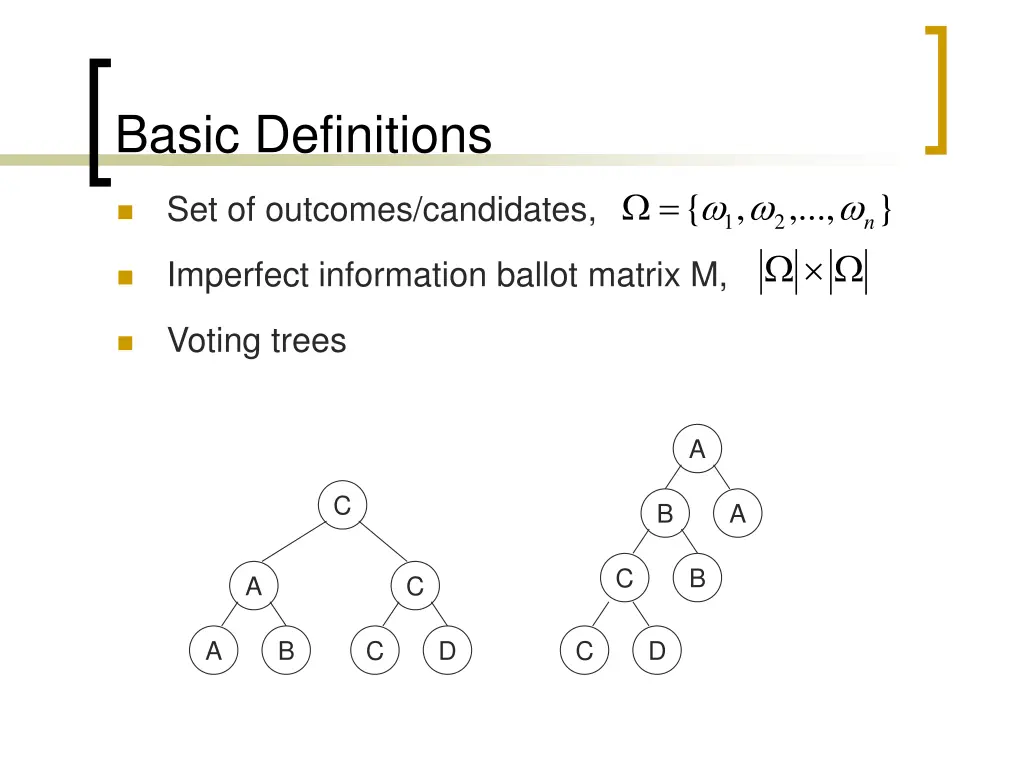 Basic Definitions

Set of outcomes/candidates, $\Omega = \{\omega_1, \omega_2, ..., \omega_n\}$

Imperfect information ballot matrix M, $|\Omega| \times |\Omega|$

Voting trees

C

A

C

A

B

C

D

A

B

A

C

B

C

D